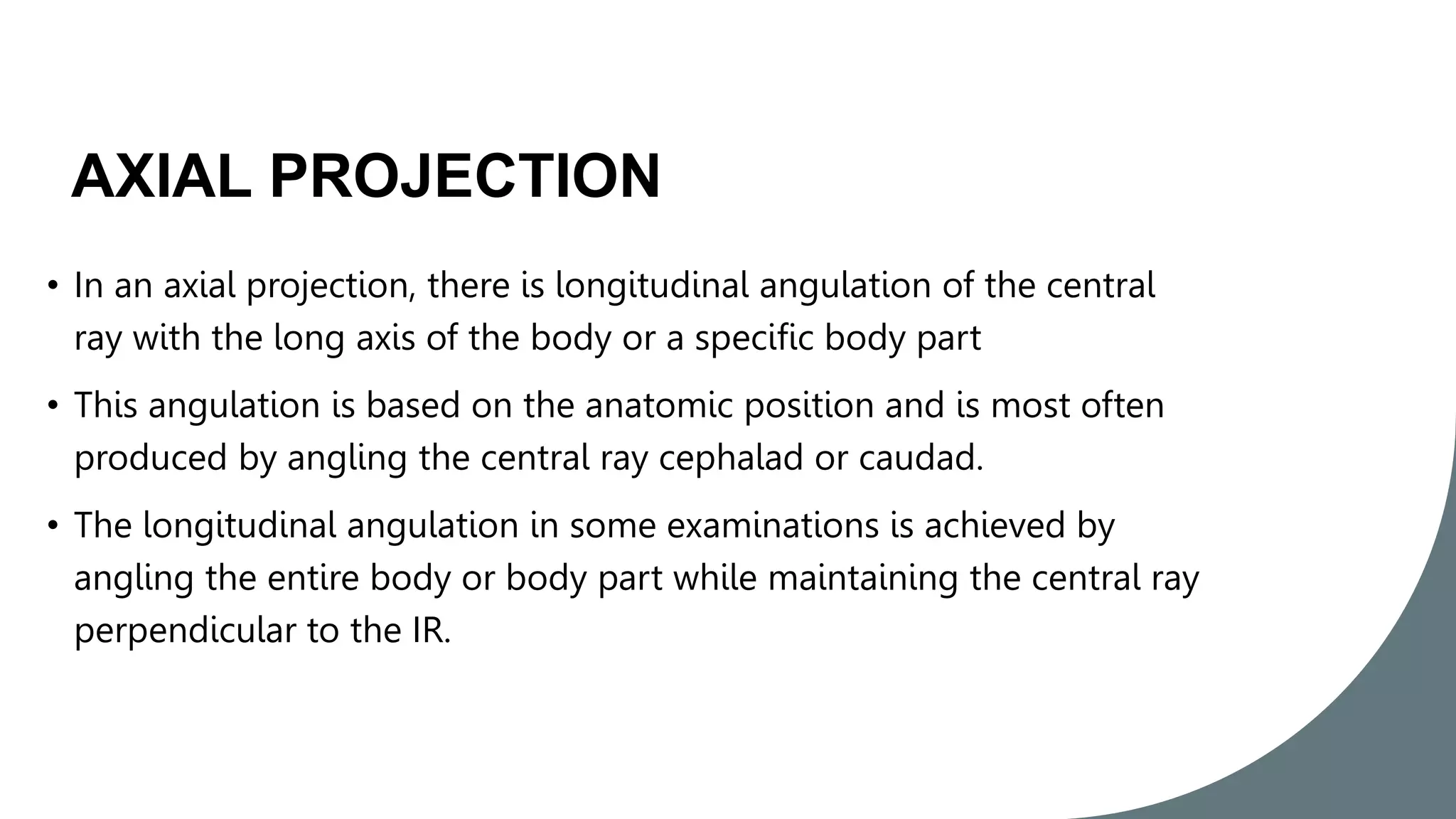 AXIAL PROJECTION

• In an axial projection, there is longitudinal angulation of the central ray with the long axis of the body or a specific body part

• This angulation is based on the anatomic position and is most often produced by angling the central ray cephalad or caudad.

• The longitudinal angulation in some examinations is achieved by angling the entire body or body part while maintaining the central ray perpendicular to the IR.